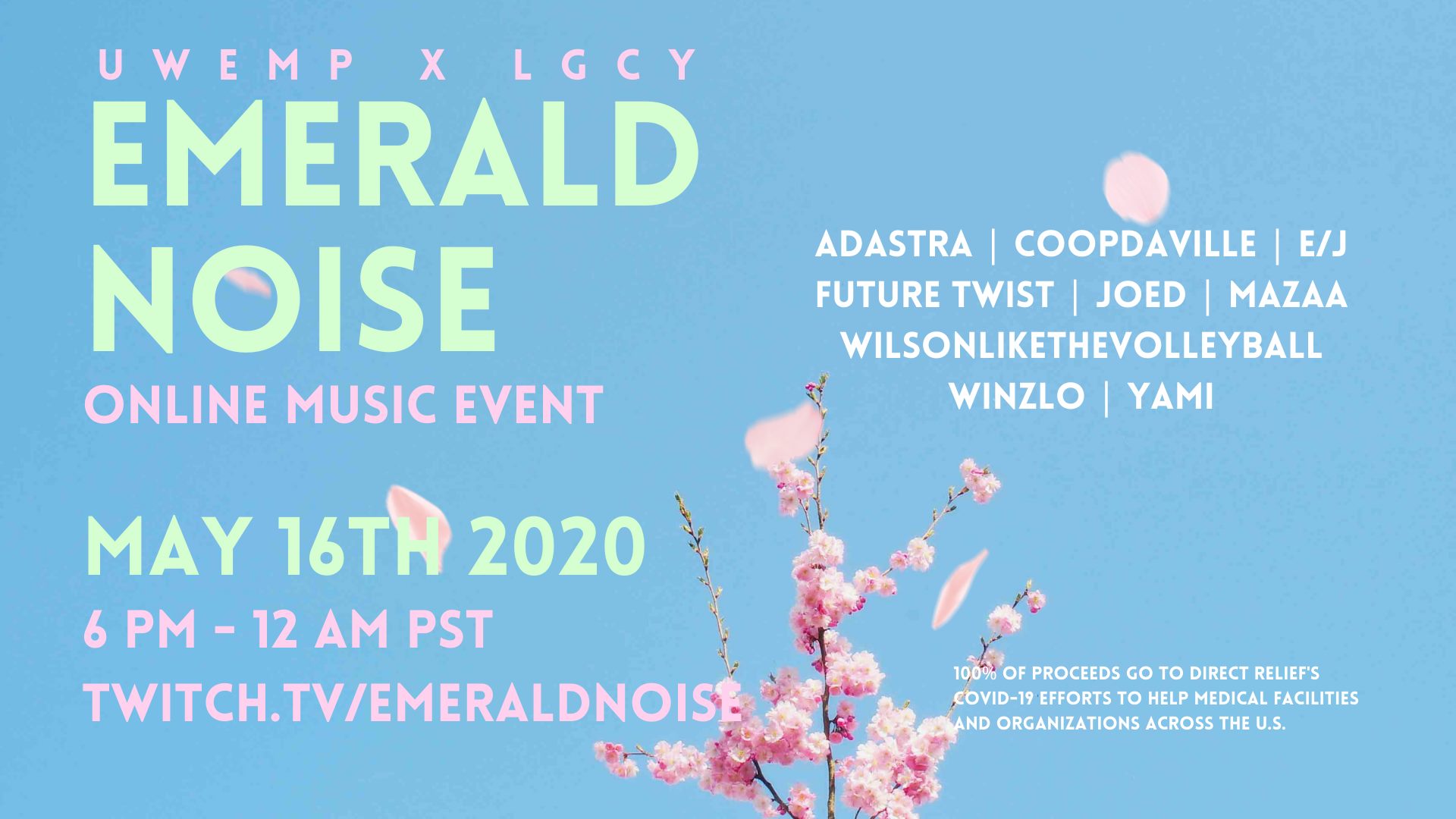 UWEMP X LGCY
EMERALD NOISE
ONLINE MUSIC EVENT

MAY 16TH 2020
6 PM - 12 AM PST
TWITCH.TV/EMERALDNOISE

ADASTRA | COOPDAVILLE | E/J
FUTURE TWIST | JOED | MAZAA
WILSONLIKETHEVOLLEYBALL
WINZLO | YAMI

100% OF PROCEEDS GO TO DIRECT RELIEF'S COVID-19 EFFORTS TO HELP MEDICAL FACILITIES AND ORGANIZATIONS ACROSS THE U.S.